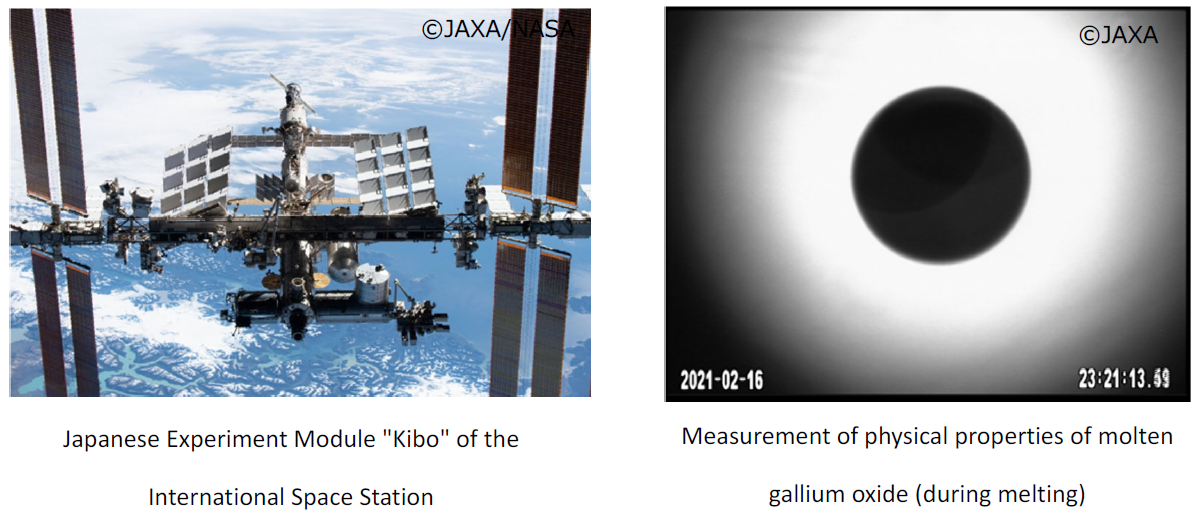 ©JAXA/NASA

Japanese Experiment Module "Kibo" of the International Space Station

©JAXA

2021-02-16

23:21:13.69

Measurement of physical properties of molten gallium oxide (during melting)